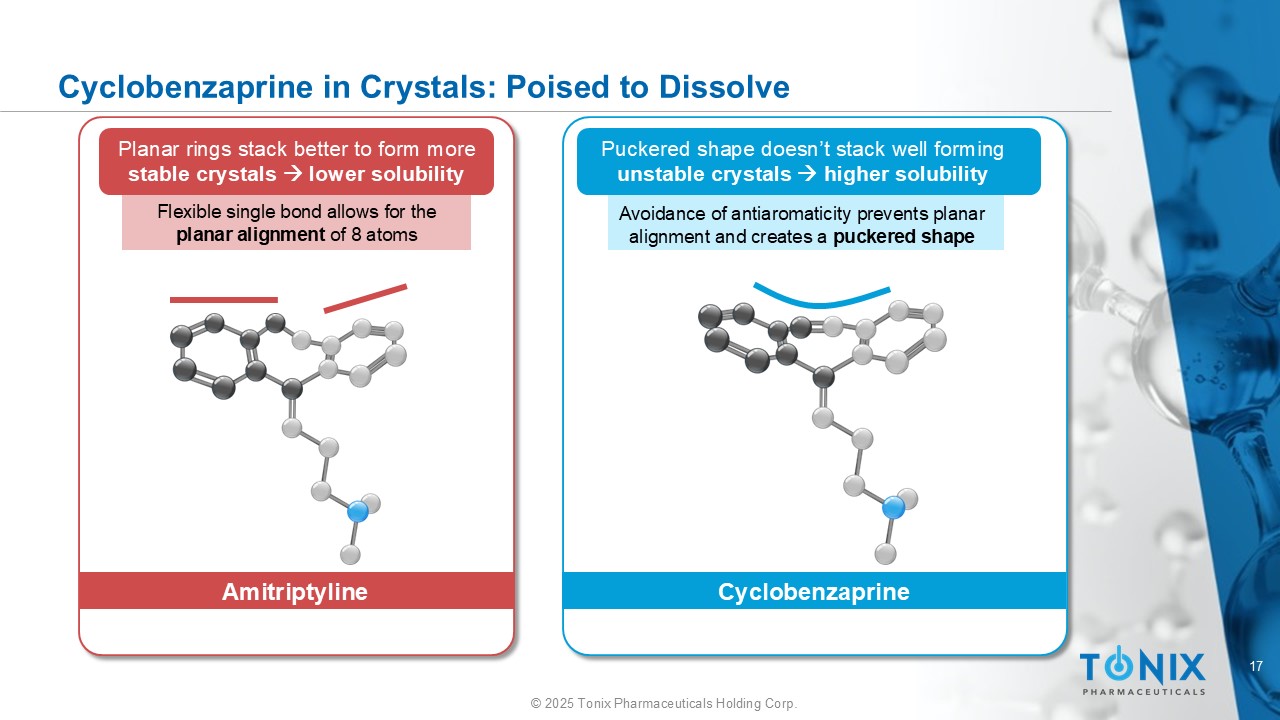 Cyclobenzaprine in Crystals: Poised to Dissolve

Planar rings stack better to form more stable crystals → lower solubility

Flexible single bond allows for the planar alignment of 8 atoms

Amitriptyline

Puckered shape doesn't stack well forming unstable crystals → higher solubility

Avoidance of antiaromaticity prevents planar alignment and creates a puckered shape

Cyclobenzaprine

TONIX PHARMACEUTICALS

17

© 2025 Tonix Pharmaceuticals Holding Corp.